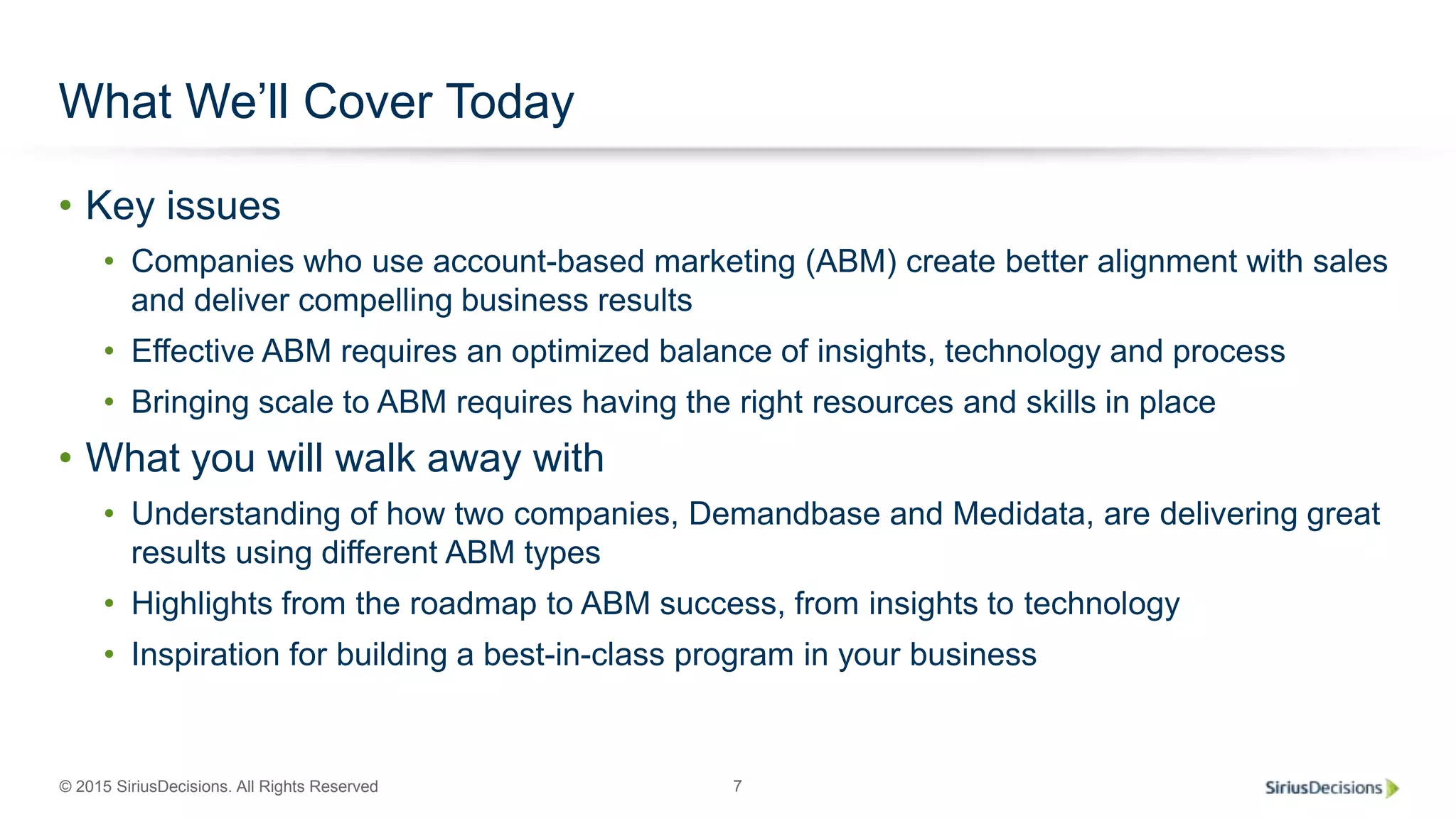 What We'll Cover Today

• Key issues
  • Companies who use account-based marketing (ABM) create better alignment with sales and deliver compelling business results
  • Effective ABM requires an optimized balance of insights, technology and process
  • Bringing scale to ABM requires having the right resources and skills in place
• What you will walk away with
  • Understanding of how two companies, Demandbase and Medidata, are delivering great results using different ABM types
  • Highlights from the roadmap to ABM success, from insights to technology
  • Inspiration for building a best-in-class program in your business

© 2015 SiriusDecisions. All Rights Reserved

7

SiriusDecisions